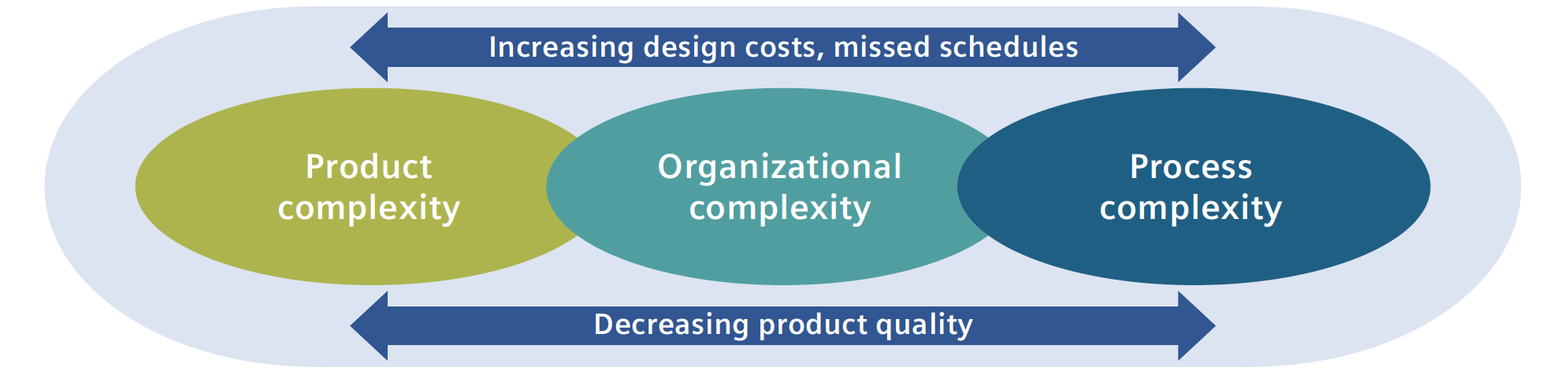 Increasing design costs, missed schedules

Product complexity

Organizational complexity

Process complexity

Decreasing product quality